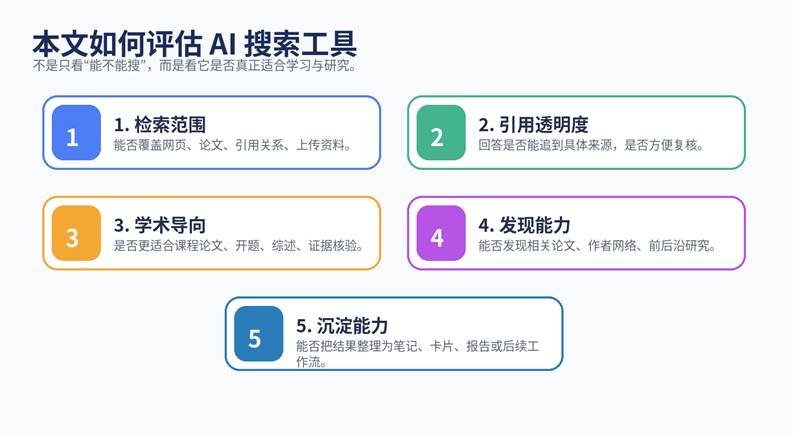 本文如何评估 AI 搜索工具
不是只看“能不能搜”，而是看它是否真正适合学习与研究。

1
1. 检索范围
能否覆盖网页、论文、引用关系、上传资料。

2
2. 引用透明度
回答是否能追到具体来源，是否方便复核。

3
3. 学术导向
是否更适合课程论文、开题、综述、证据核验。

4
4. 发现能力
能否发现相关论文、作者网络、前后沿研究。

5
5. 沉淀能力
能否把结果整理为笔记、卡片、报告或后续工作流。